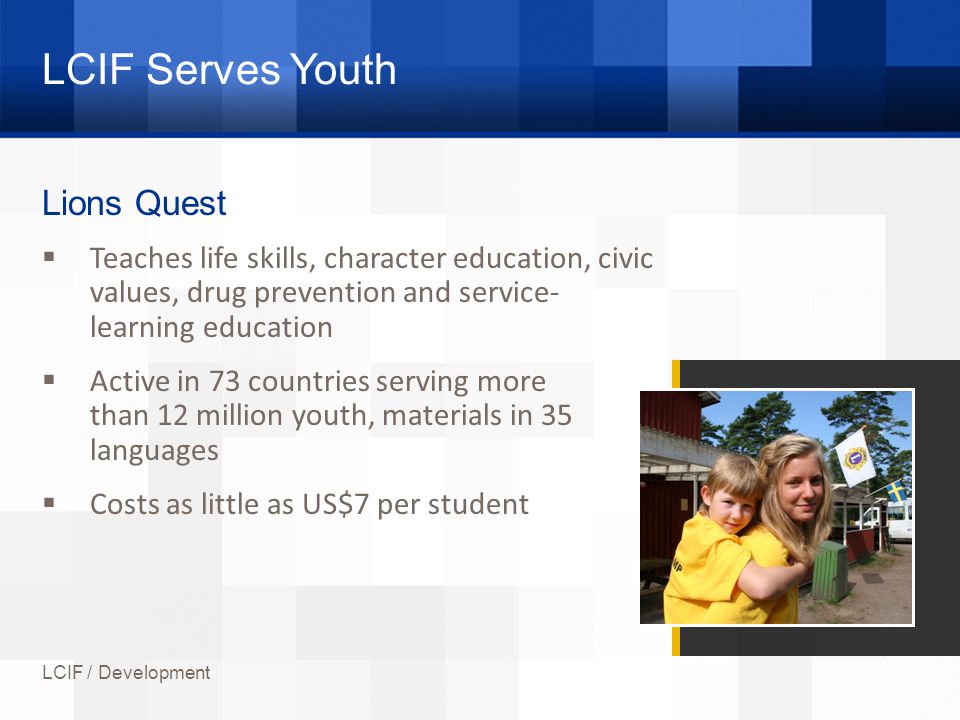 LCIF Serves Youth

Lions Quest

▪ Teaches life skills, character education, civic values, drug prevention and service-learning education

▪ Active in 73 countries serving more than 12 million youth, materials in 35 languages

▪ Costs as little as US$7 per student

LCIF / Development